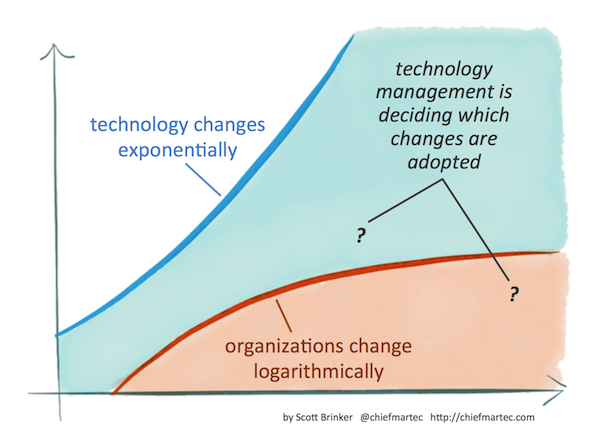 technology changes exponentially

technology management is deciding which changes are adopted

?

?

organizations change logarithmically

by Scott Brinker @chiefmartec http://chiefmartec.com